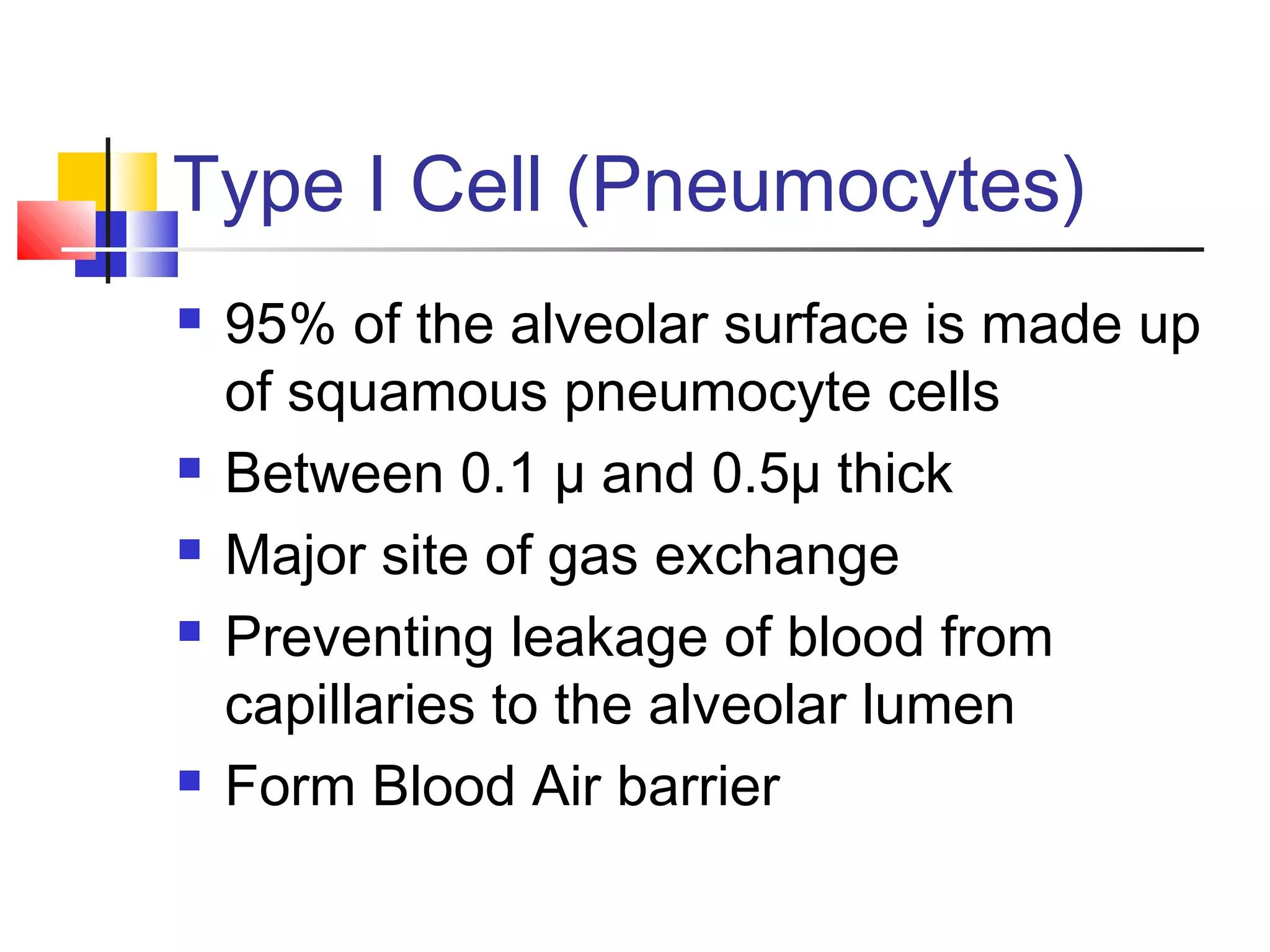 Type I Cell (Pneumocytes)

- 95% of the alveolar surface is made up of squamous pneumocyte cells
- Between 0.1 μ and 0.5μ thick
- Major site of gas exchange
- Preventing leakage of blood from capillaries to the alveolar lumen
- Form Blood Air barrier